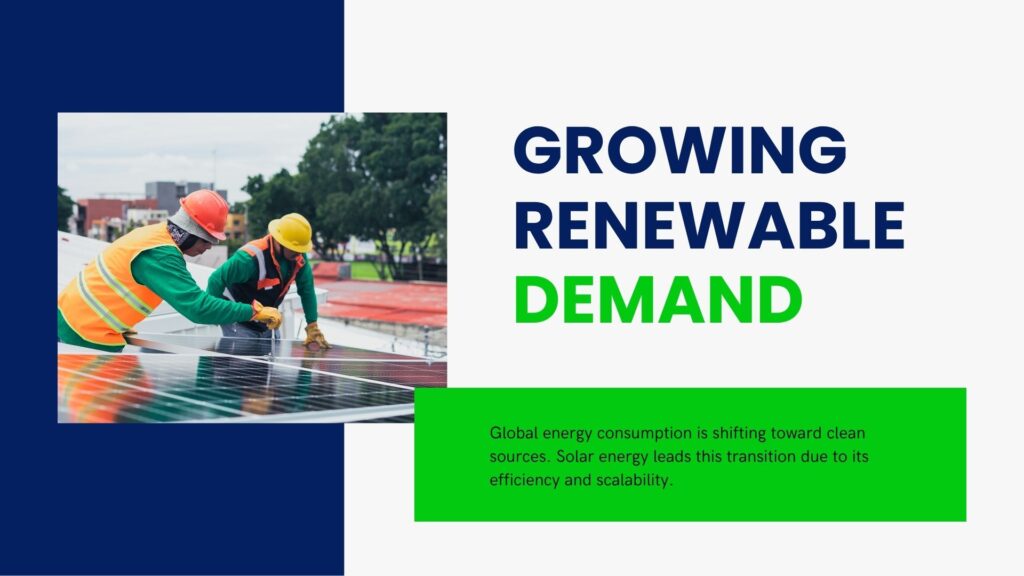 GROWING RENEWABLE DEMAND

Global energy consumption is shifting toward clean sources. Solar energy leads this transition due to its efficiency and scalability.